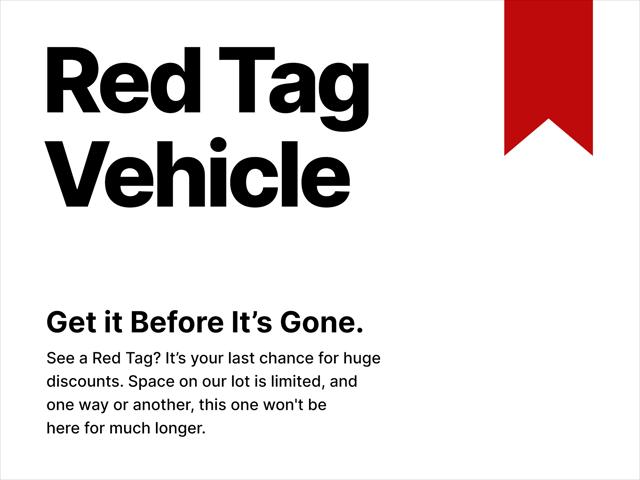 Red Tag Vehicle

Get it Before It’s Gone.

See a Red Tag? It’s your last chance for huge discounts. Space on our lot is limited, and one way or another, this one won't be here for much longer.